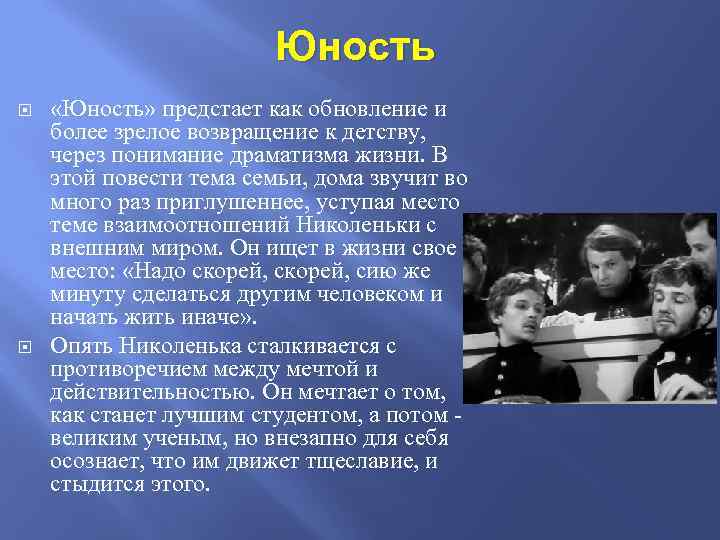 Юность

«Юность» предстает как обновление и более зрелое возвращение к детству, через понимание драматизма жизни. В этой повести тема семьи, дома звучит во много раз приглушеннее, уступая место теме взаимоотношений Николеньки с внешним миром. Он ищет в жизни свое место: «Надо скорей, скорей, сию же минуту сделаться другим человеком и начать жить иначе».

Опять Николенька сталкивается с противоречием между мечтой и действительностью. Он мечтает о том, как станет лучшим студентом, а потом - великим ученым, но внезапно для себя осознает, что им движет тщеславие, и стыдится этого.